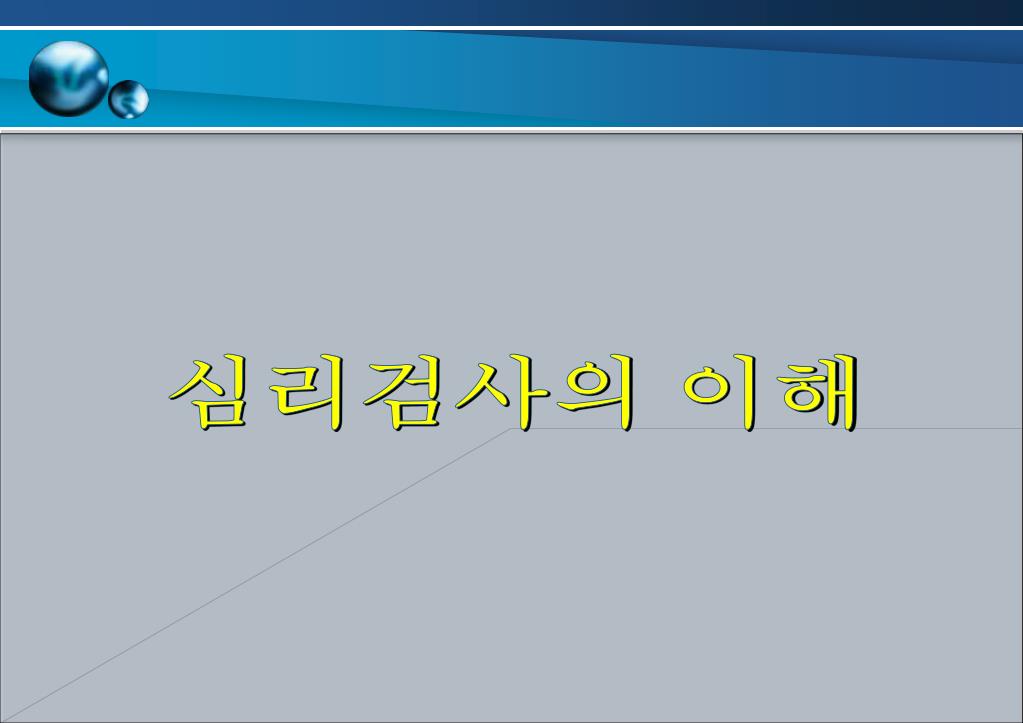 심리검사의 이해